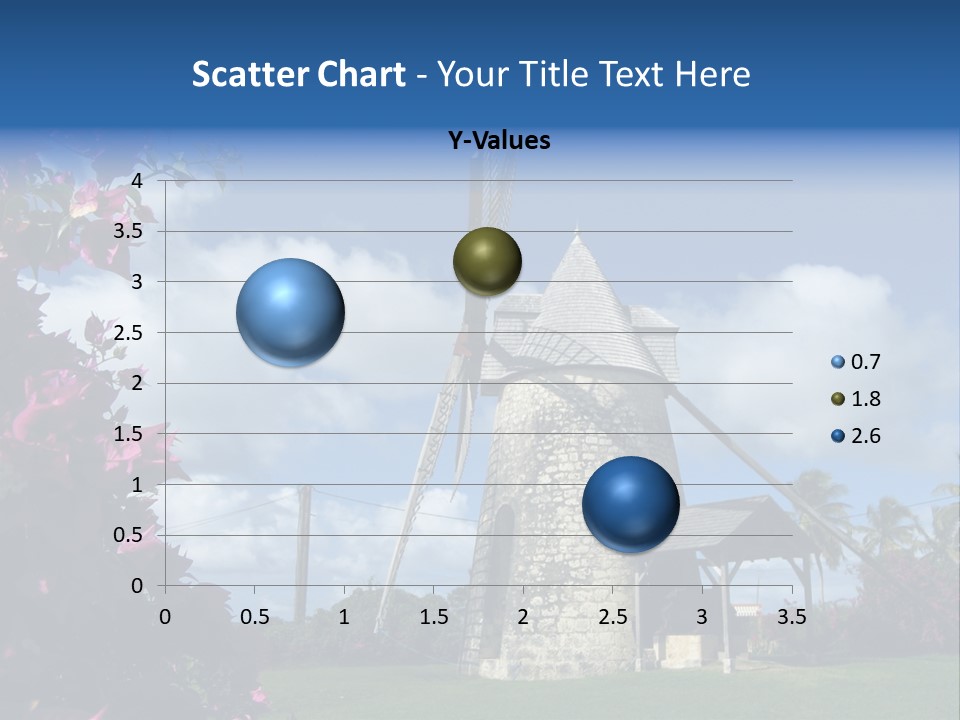 Scatter Chart - Your Title Text Here

Y-Values

4
3.5
3
2.5
2
1.5
1
0.5
0

0 0.5 1 1.5 2 2.5 3 3.5

0.7
1.8
2.6